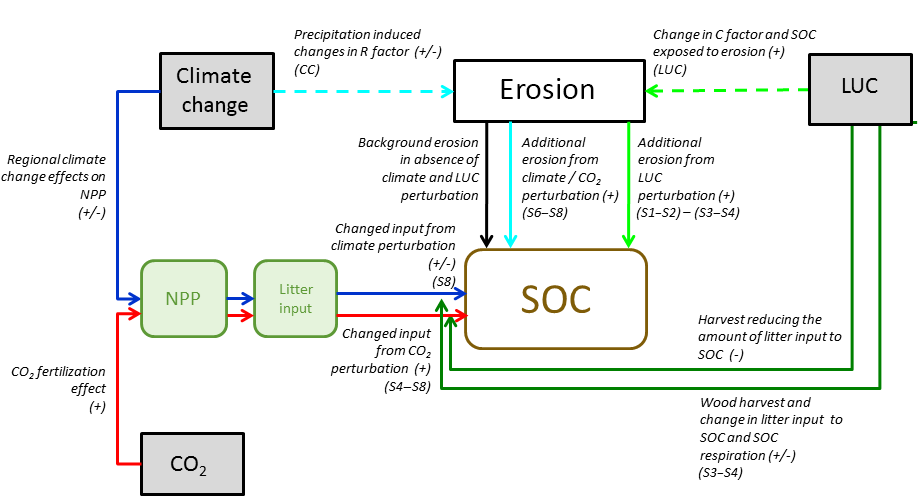 Climate change

Precipitation induced changes in R factor (+/-) (CC)

Erosion

Change in C factor and SOC exposed to erosion (+) (LUC)

LUC

Regional climate change effects on NPP (+/-)

Background erosion in absence of climate and LUC perturbation

Additional erosion from climate / $CO_2$ perturbation (+) (S6–S8)

Additional erosion from LUC perturbation (+) (S1–S2) – (S3–S4)

Changed input from climate perturbation (+/-) (S8)

NPP

Litter input

SOC

Changed input from $CO_2$ perturbation (+) (S4–S8)

Harvest reducing the amount of litter input to SOC (-)

$CO_2$ fertilization effect (+)

Wood harvest and change in litter input to SOC and SOC respiration (+/-) (S3–S4)

$CO_2$